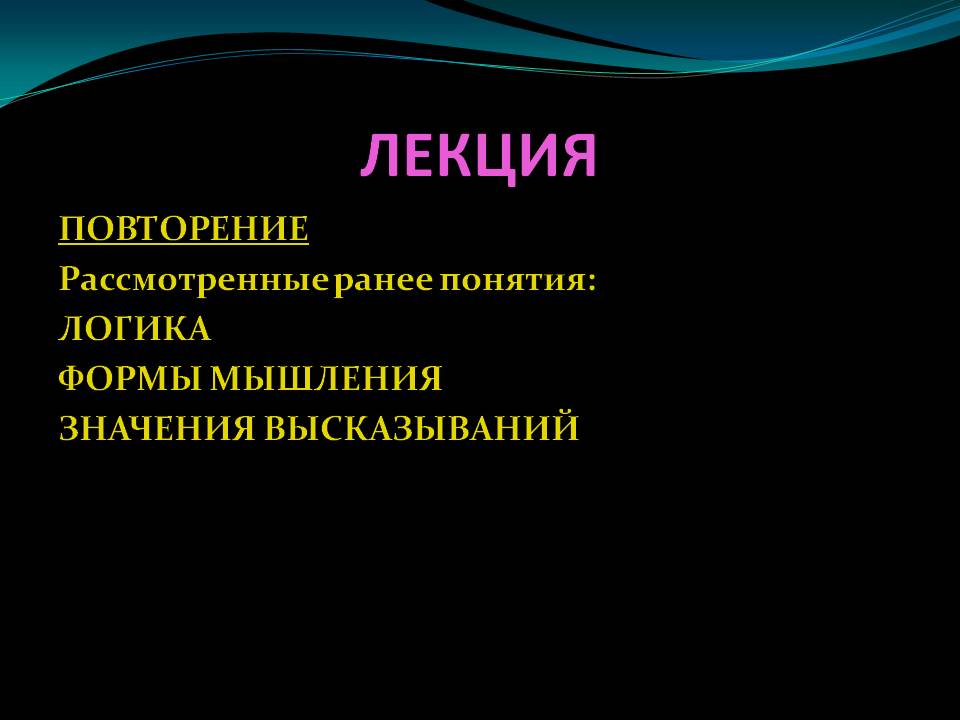 ЛЕКЦИЯ

ПОВТОРЕНИЕ

Рассмотренные ранее понятия:

ЛОГИКА

ФОРМЫ МЫШЛЕНИЯ

ЗНАЧЕНИЯ ВЫСКАЗЫВАНИЙ